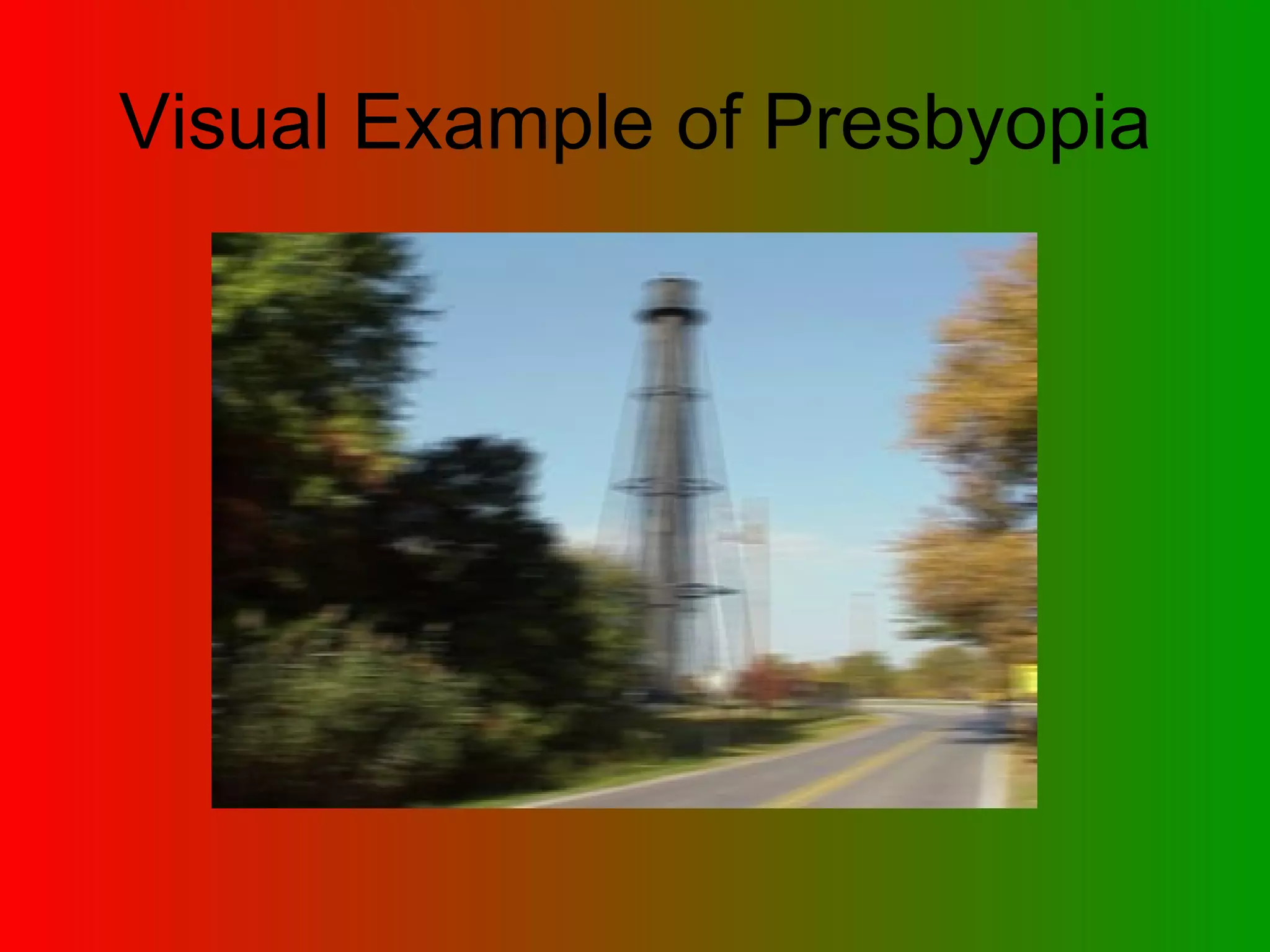 Visual Example of Presbyopia